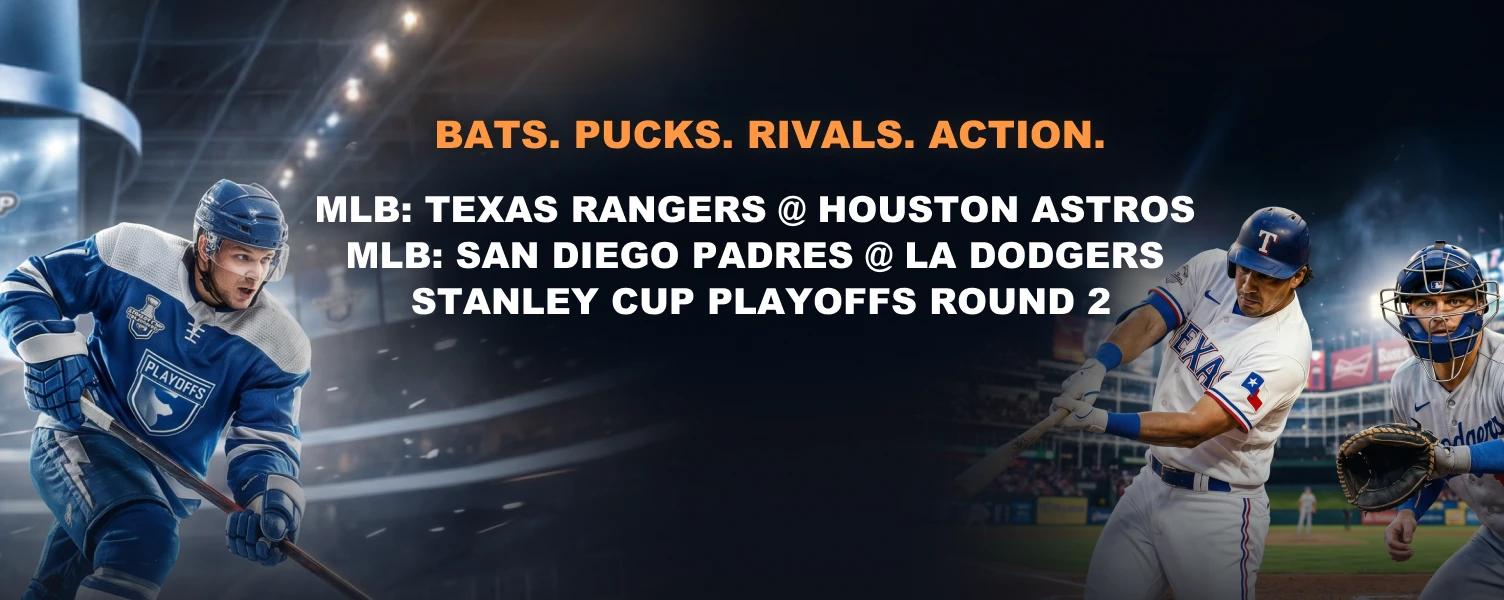 BATS. PUCKS. RIVALS. ACTION.

MLB: TEXAS RANGERS @ HOUSTON ASTROS
MLB: SAN DIEGO PADRES @ LA DODGERS
STANLEY CUP PLAYOFFS ROUND 2

PLAYOFFS

T

TEXAS

Dodgers